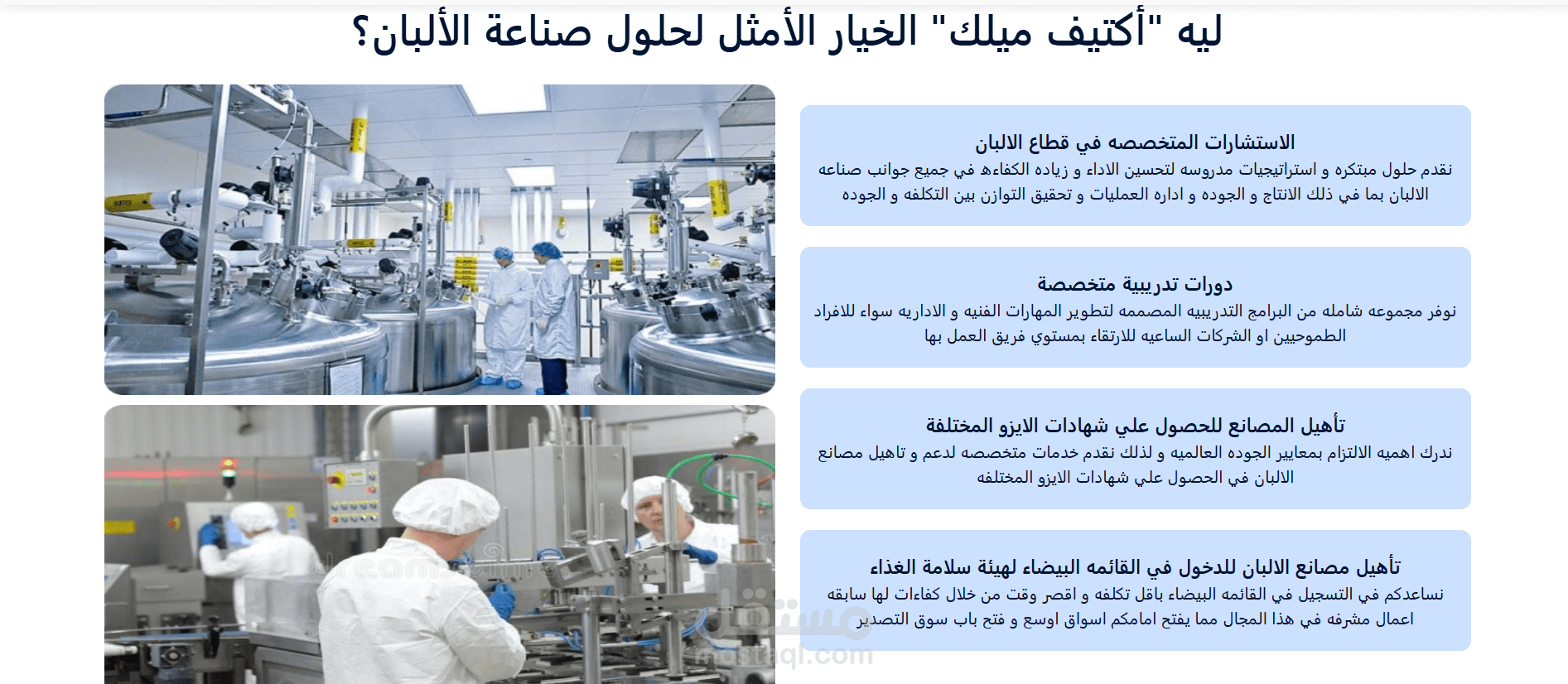 ليه "أكتيف ميلك" الخيار الأمثل لحلول صناعة الألبان؟

الاستشارات المتخصصه في قطاع الالبان
نقدم حلول مبتكره و استراتيجيات مدروسه لتحسين الاداء و زياده الكفاءه في جميع جوانب صناعه الالبان بما في ذلك الانتاج و الجوده و اداره العمليات و تحقيق التوازن بين التكلفه و الجوده

دورات تدريبية متخصصة
نوفر مجموعه شامله من البرامج التدريبيه المصممه لتطوير المهارات الفنيه و الاداريه سواء للافراد الطموحيين او الشركات الساعيه للارتقاء بمستوي فريق العمل بها

تأهيل المصانع للحصول علي شهادات الايزو المختلفة
ندرك اهميه الالتزام بمعايير الجوده العالميه و لذلك نقدم خدمات متخصصه لدعم و تاهيل مصانع الالبان في الحصول علي شهادات الايزو المختلفه

تأهيل مصانع الالبان للدخول في القائمه البيضاء لهيئة سلامة الغذاء
نساعدكم في التسجيل في القائمه البيضاء باقل تكلفه و اقصر وقت من خلال كفاءات لها سابقه اعمال مشرفه في هذا المجال مما يفتح امامكم اسواق اوسع و فتح باب سوق التصدير

مستقل
mostaql.com